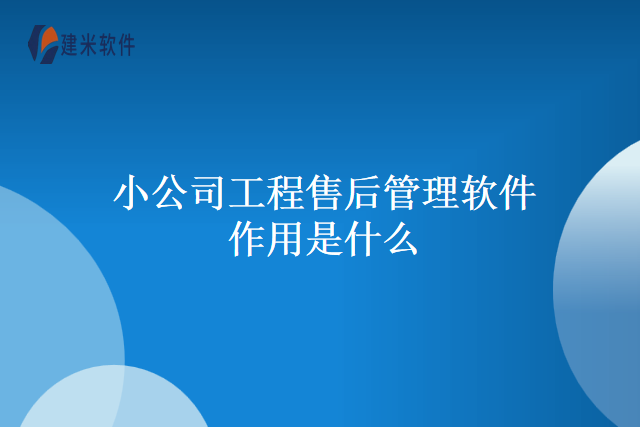 建米软件

小公司工程售后管理软件作用是什么